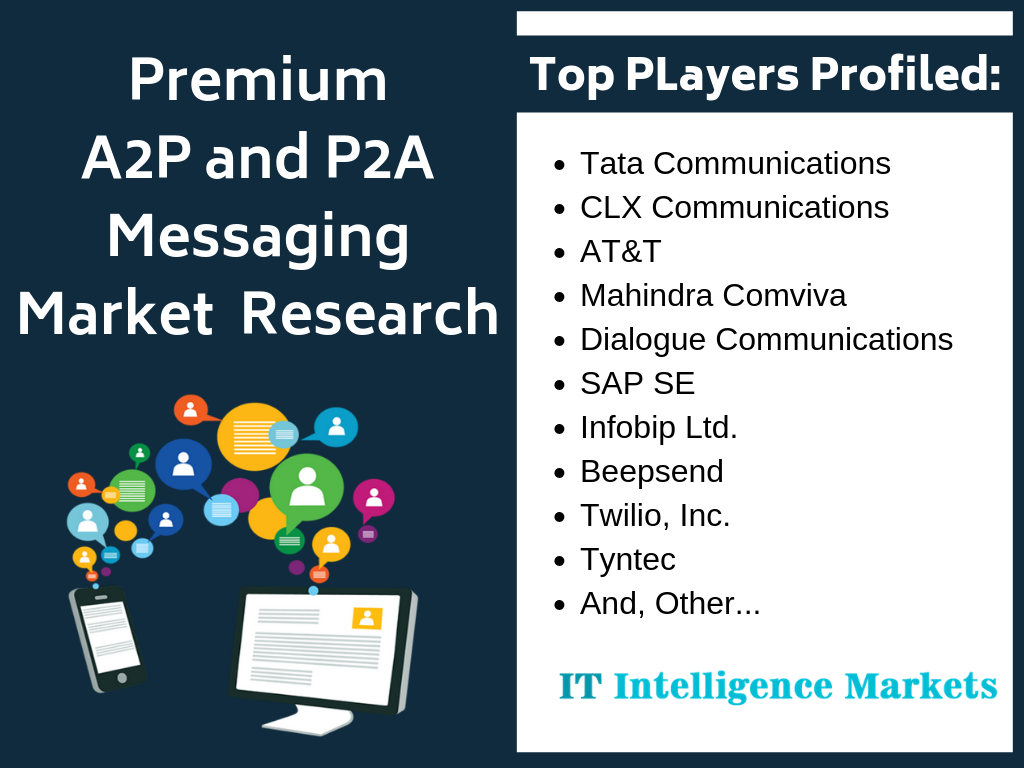 Premium
A2P and P2A
Messaging
Market Research

Top PLayers Profiled:

- Tata Communications
- CLX Communications
- AT&T
- Mahindra Comviva
- Dialogue Communications
- SAP SE
- Infobip Ltd.
- Beepsend
- Twilio, Inc.
- Tyntec
- And, Other...

IT Intelligence Markets